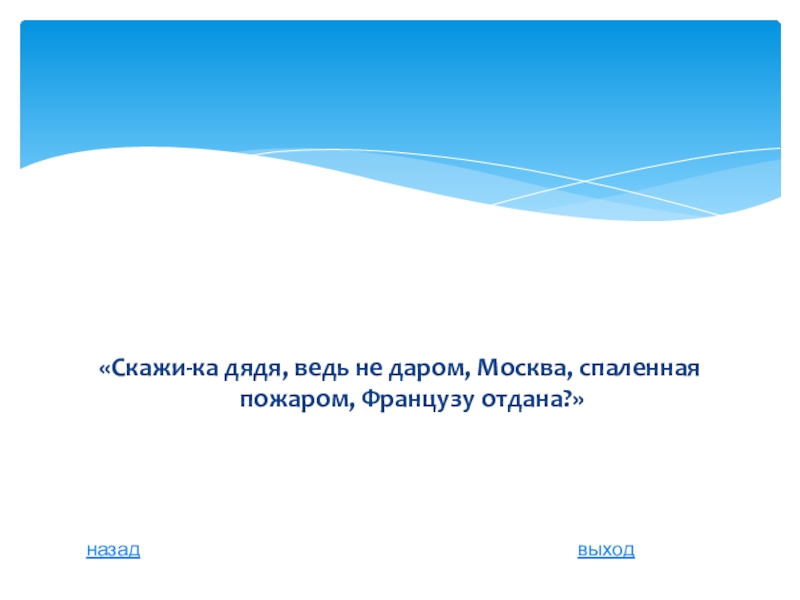 «Скажи-ка дядя, ведь не даром, Москва, спаленная пожаром, Французу отдана?»

назад

выход